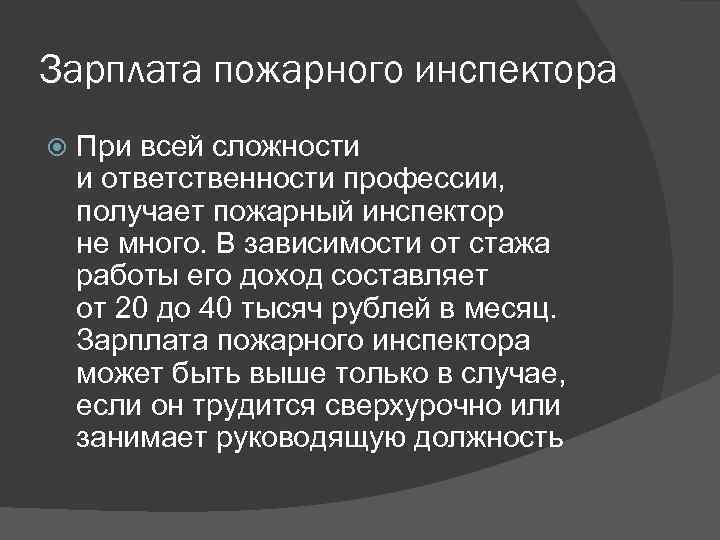 Зарплата пожарного инспектора

При всей сложности и ответственности профессии, получает пожарный инспектор не много. В зависимости от стажа работы его доход составляет от 20 до 40 тысяч рублей в месяц. Зарплата пожарного инспектора может быть выше только в случае, если он трудится сверхурочно или занимает руководящую должность